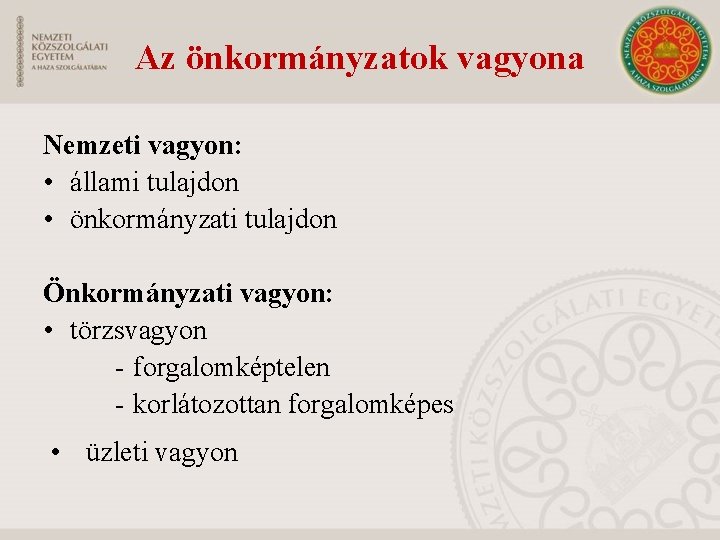 NEMZETI KÖZSZOLGÁLATI EGYETEM
A HAZA SZOLGÁLATÁBAN

Az önkormányzatok vagyona

NEMZETI KÖZSZOLGÁLATI EGYETEM
A HAZA SZOLGÁLATÁBAN

Nemzeti vagyon:
• állami tulajdon
• önkormányzati tulajdon

Önkormányzati vagyon:
• törzsvagyon
- forgalomképtelen
- korlátozottan forgalomképes
• üzleti vagyon

NEMZETI KÖZSZOLGÁLATI EGYETEM